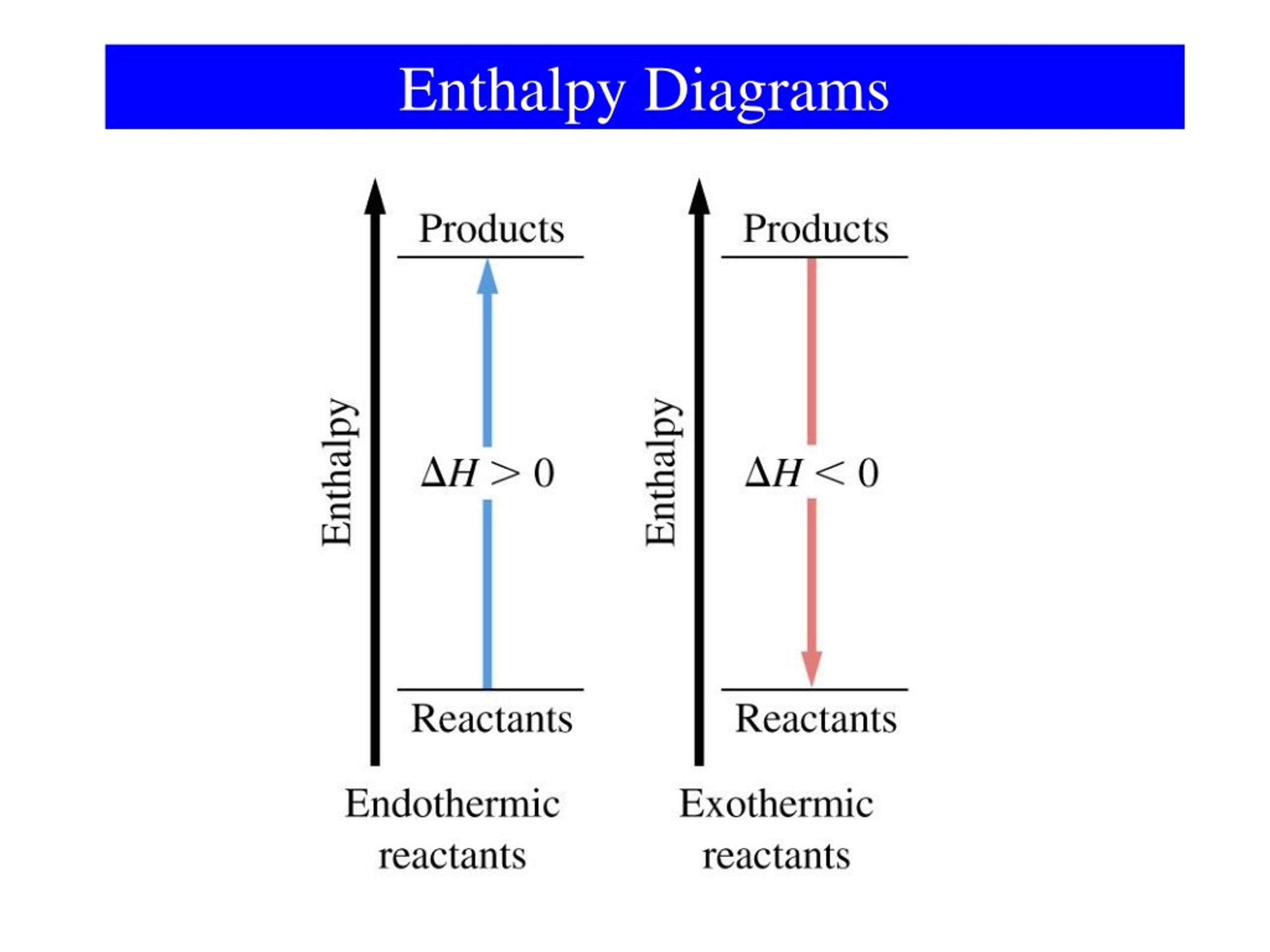 Enthalpy Diagrams

Enthalpy

Products

$\Delta H > 0$

Reactants

Endothermic reactants

Enthalpy

Products

$\Delta H < 0$

Reactants

Exothermic reactants